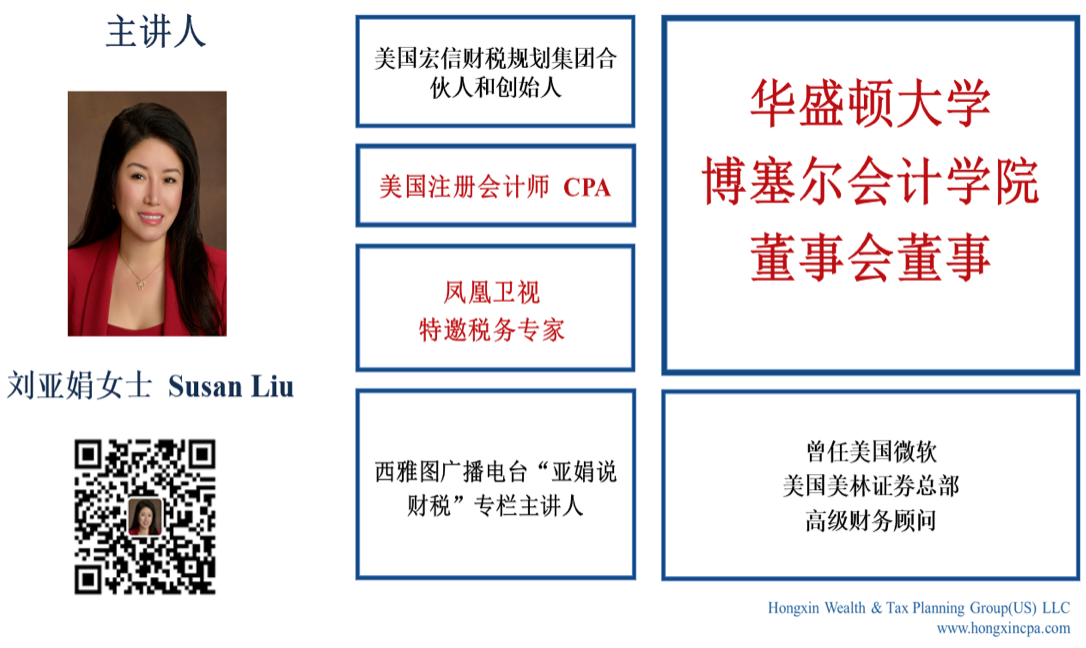 主讲人

刘亚娟女士 Susan Liu

美国宏信财税规划集团合伙人和创始人

美国注册会计师 CPA

凤凰卫视
特邀税务专家

西雅图广播电台“亚娟说财税”专栏主讲人

华盛顿大学
博塞尔会计学院
董事会董事

曾任美国微软
美国美林证券总部
高级财务顾问

Hongxin Wealth & Tax Planning Group(US) LLC
www.hongxincpa.com